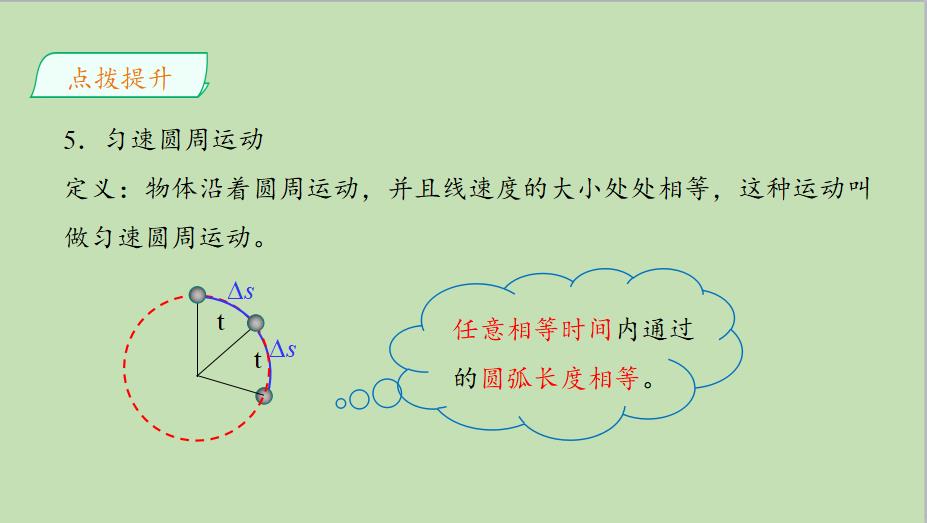 点拨提升

5. 匀速圆周运动

定义：物体沿着圆周运动，并且线速度的大小处处相等，这种运动叫做匀速圆周运动。

$\Delta s$

t

$\Delta s$

t

任意相等时间内通过的圆弧长度相等。